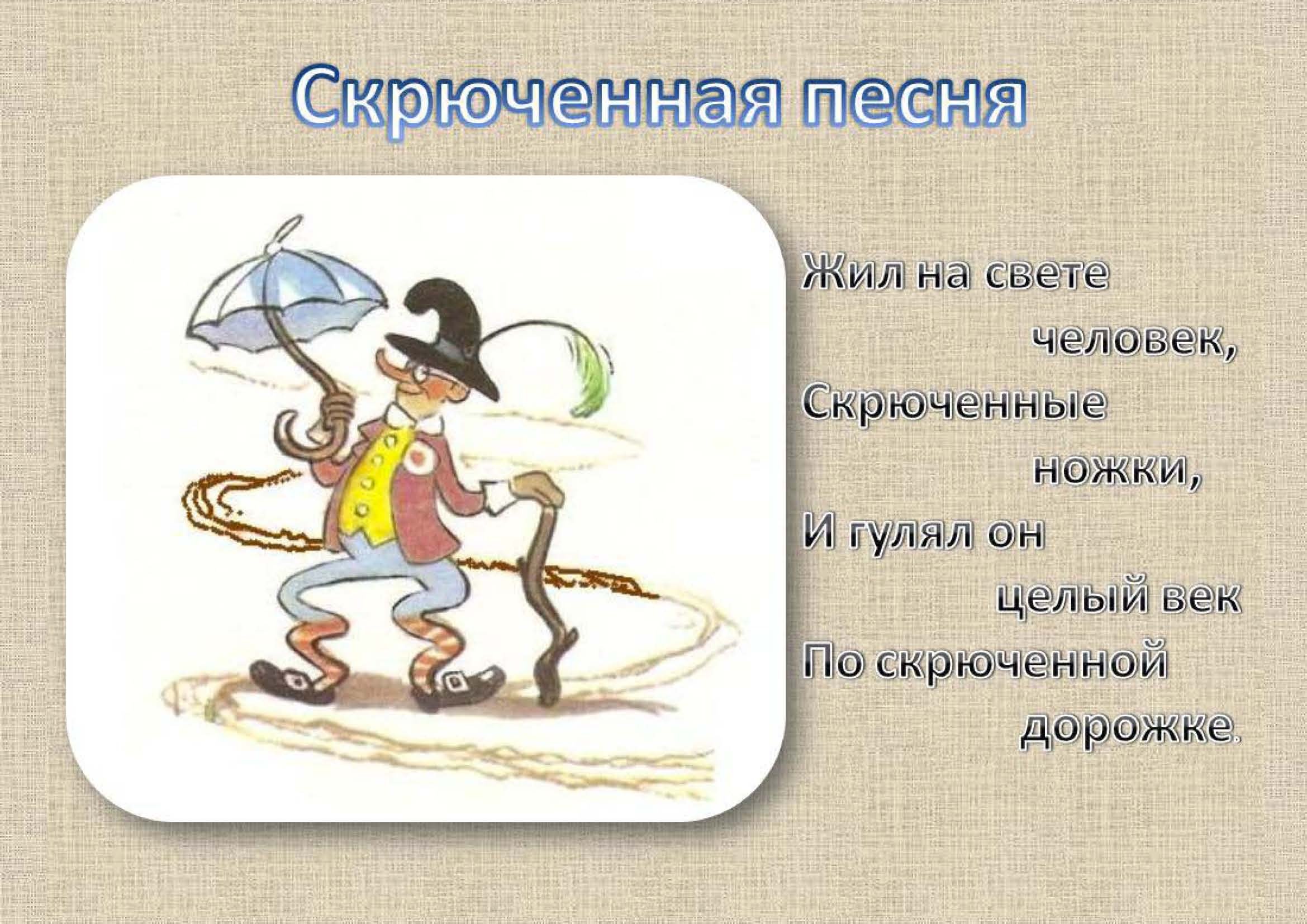 Скрюченная песня

Жил на свете
человек,
Скрюченные
ножки,
И гулял он
целый век
По скрюченной
дорожке.